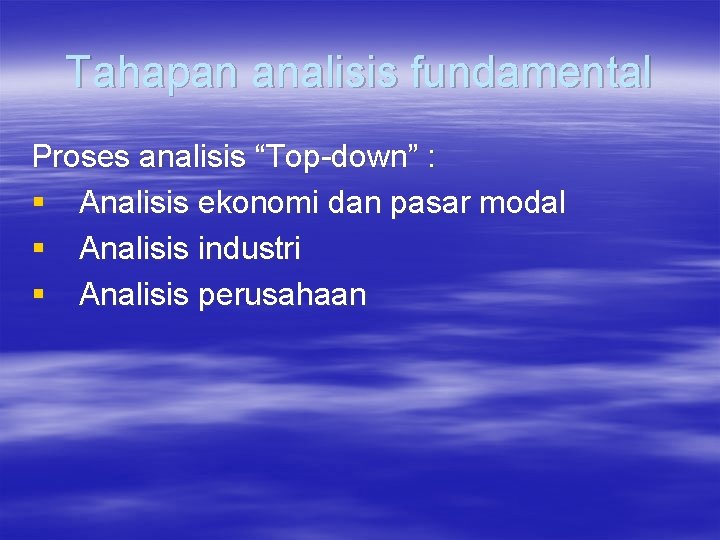 Tahapan analisis fundamental

Proses analisis “Top-down” :
▪ Analisis ekonomi dan pasar modal
▪ Analisis industri
▪ Analisis perusahaan